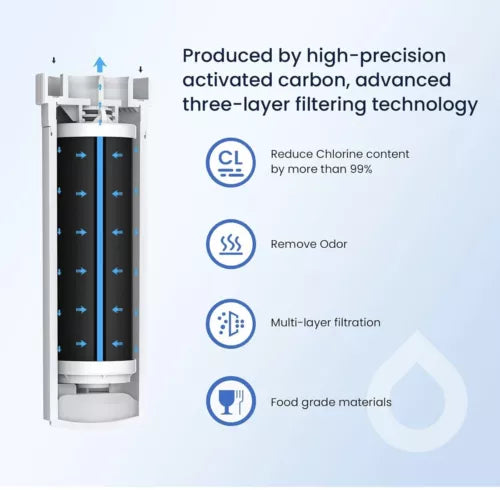 Produced by high-precision activated carbon, advanced three-layer filtering technology

CL

Reduce Chlorine content by more than 99%

Remove Odor

Multi-layer filtration

Food grade materials